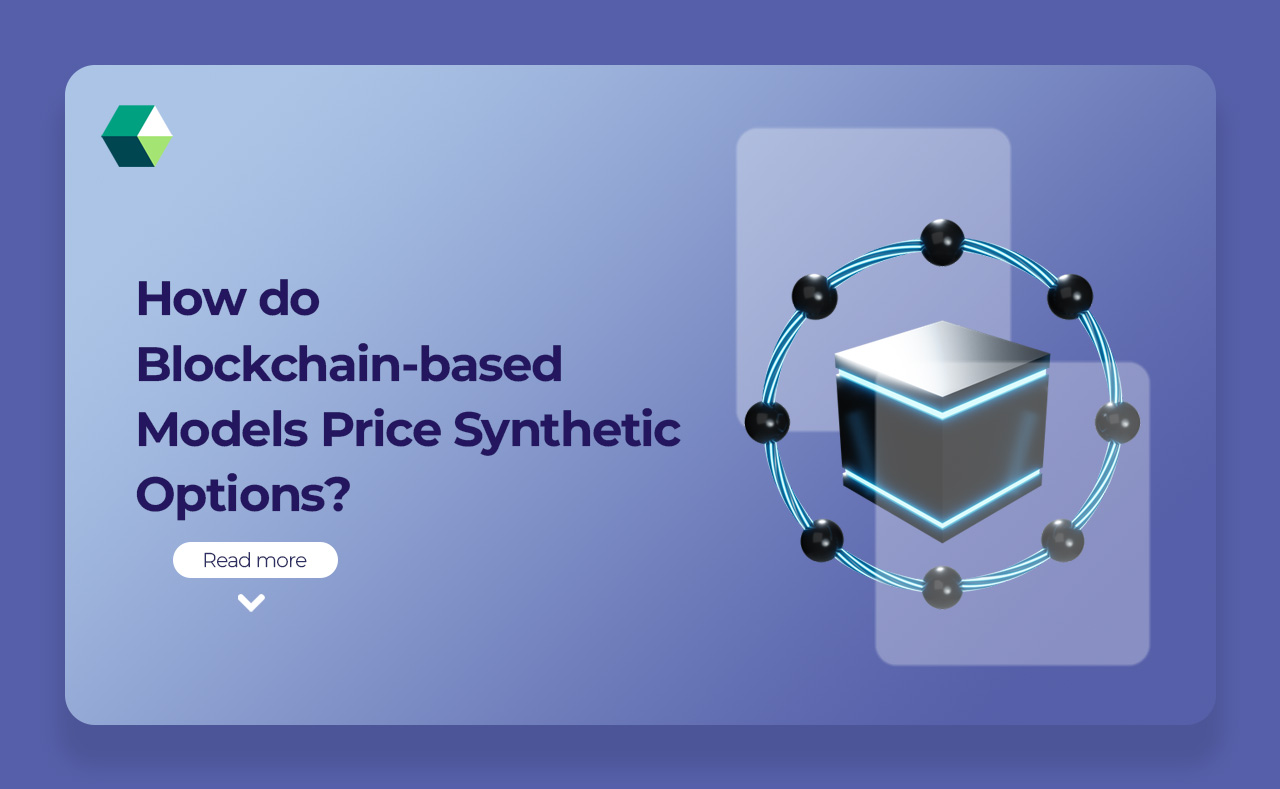 How do Blockchain-based Models Price Synthetic Options?

Read more